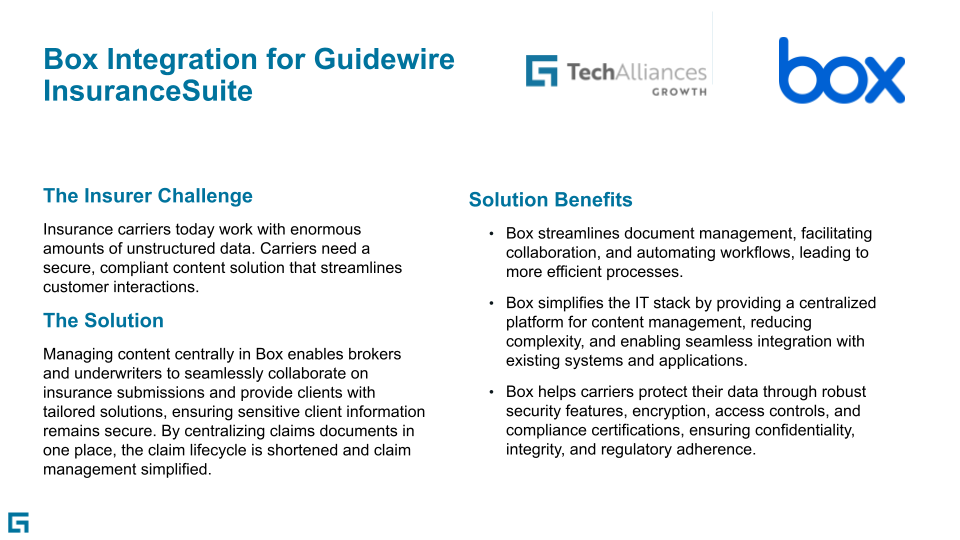 Box Integration for Guidewire InsuranceSuite

TechAlliances GROWTH

box

The Insurer Challenge

Insurance carriers today work with enormous amounts of unstructured data. Carriers need a secure, compliant content solution that streamlines customer interactions.

The Solution

Managing content centrally in Box enables brokers and underwriters to seamlessly collaborate on insurance submissions and provide clients with tailored solutions, ensuring sensitive client information remains secure. By centralizing claims documents in one place, the claim lifecycle is shortened and claim management simplified.

Solution Benefits

• Box streamlines document management, facilitating collaboration, and automating workflows, leading to more efficient processes.

• Box simplifies the IT stack by providing a centralized platform for content management, reducing complexity, and enabling seamless integration with existing systems and applications.

• Box helps carriers protect their data through robust security features, encryption, access controls, and compliance certifications, ensuring confidentiality, integrity, and regulatory adherence.